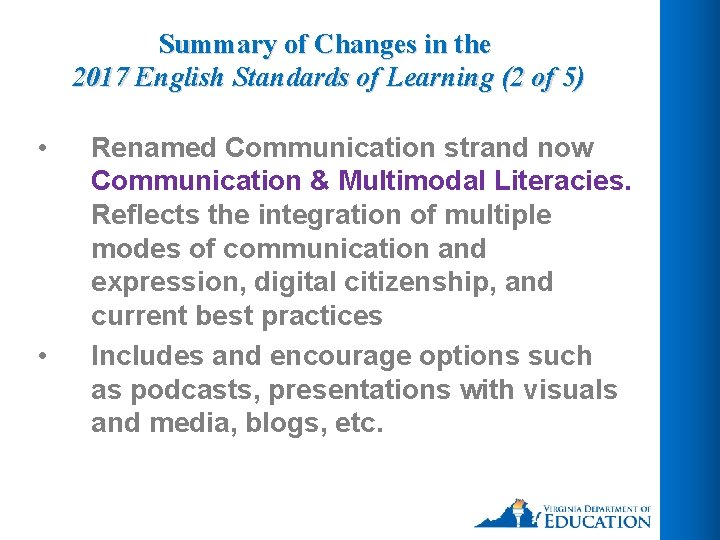 Summary of Changes in the
2017 English Standards of Learning (2 of 5)

• Renamed Communication strand now Communication & Multimodal Literacies. Reflects the integration of multiple modes of communication and expression, digital citizenship, and current best practices

• Includes and encourage options such as podcasts, presentations with visuals and media, blogs, etc.

VIRGINIA DEPARTMENT OF EDUCATION